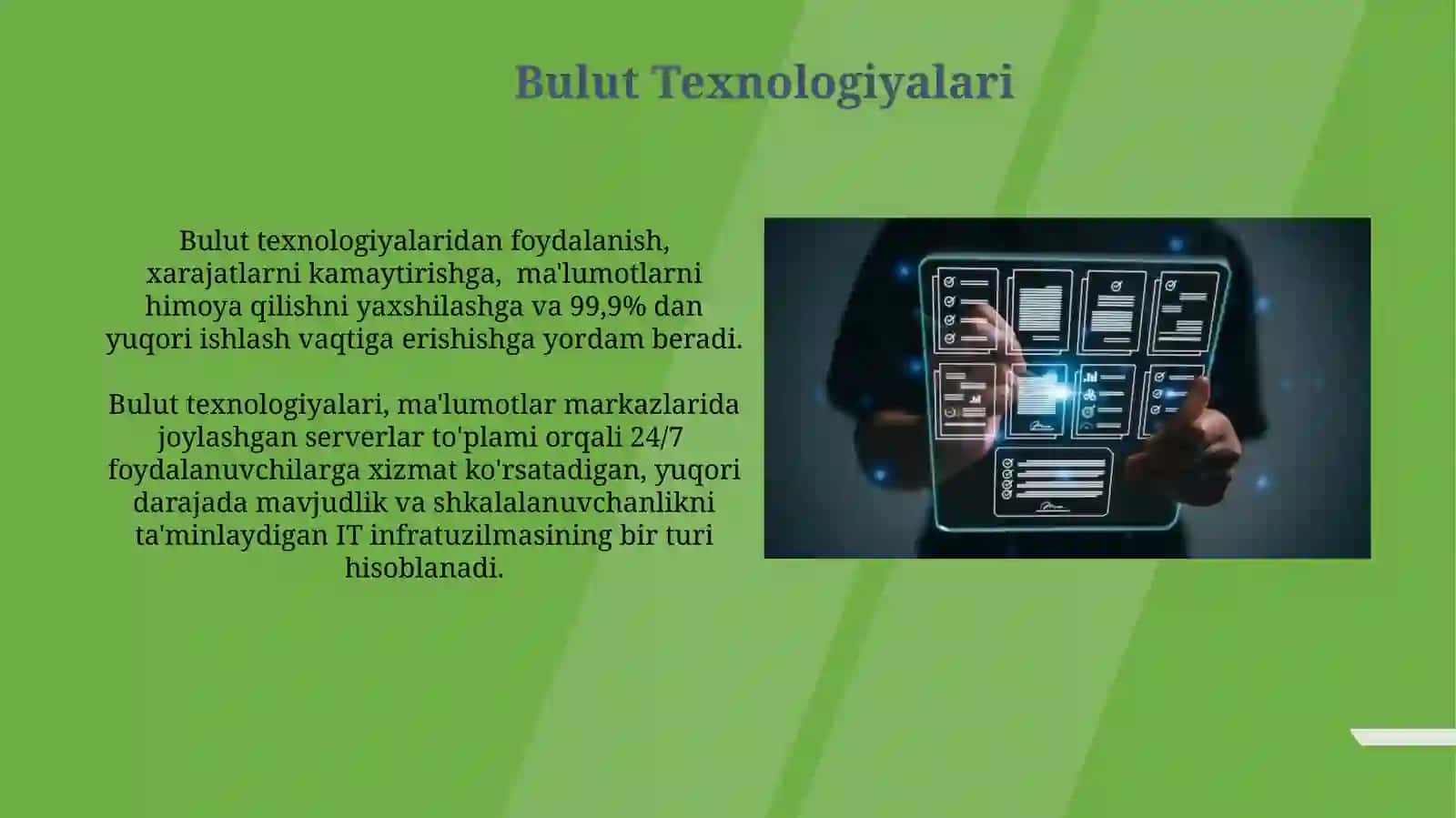 Bulut Texnologiyalari

Bulut texnologiyalaridan foydalanish, xarajatlarni kamaytirishga, ma'lumotlarni himoya qilishni yaxshilashga va 99,9% dan yuqori ishlash vaqtiga erishishga yordam beradi.

Bulut texnologiyalari, ma'lumotlar markazlarida joylashgan serverlar to'plami orqali 24/7 foydalanuvchilarga xizmat ko'rsatadigan, yuqori darajada mavjudlik va shkalalanuvchanlikni ta'minlaydigan IT infratuzilmasining bir turi hisoblanadi.